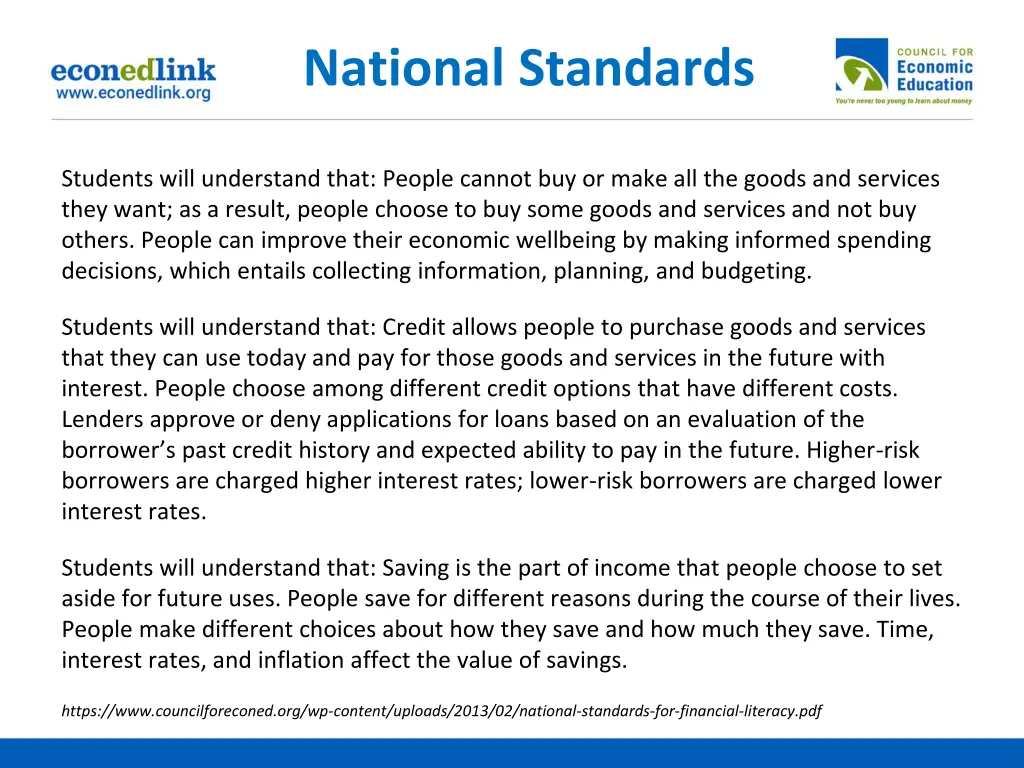 econedlink
www.econedlink.org

National Standards

COUNCIL FOR
Economic
Education
You're never too young to learn about money

Students will understand that: People cannot buy or make all the goods and services they want; as a result, people choose to buy some goods and services and not buy others. People can improve their economic wellbeing by making informed spending decisions, which entails collecting information, planning, and budgeting.

Students will understand that: Credit allows people to purchase goods and services that they can use today and pay for those goods and services in the future with interest. People choose among different credit options that have different costs. Lenders approve or deny applications for loans based on an evaluation of the borrower's past credit history and expected ability to pay in the future. Higher-risk borrowers are charged higher interest rates; lower-risk borrowers are charged lower interest rates.

Students will understand that: Saving is the part of income that people choose to set aside for future uses. People save for different reasons during the course of their lives. People make different choices about how they save and how much they save. Time, interest rates, and inflation affect the value of savings.

https://www.councilforeconed.org/wp-content/uploads/2013/02/national-standards-for-financial-literacy.pdf